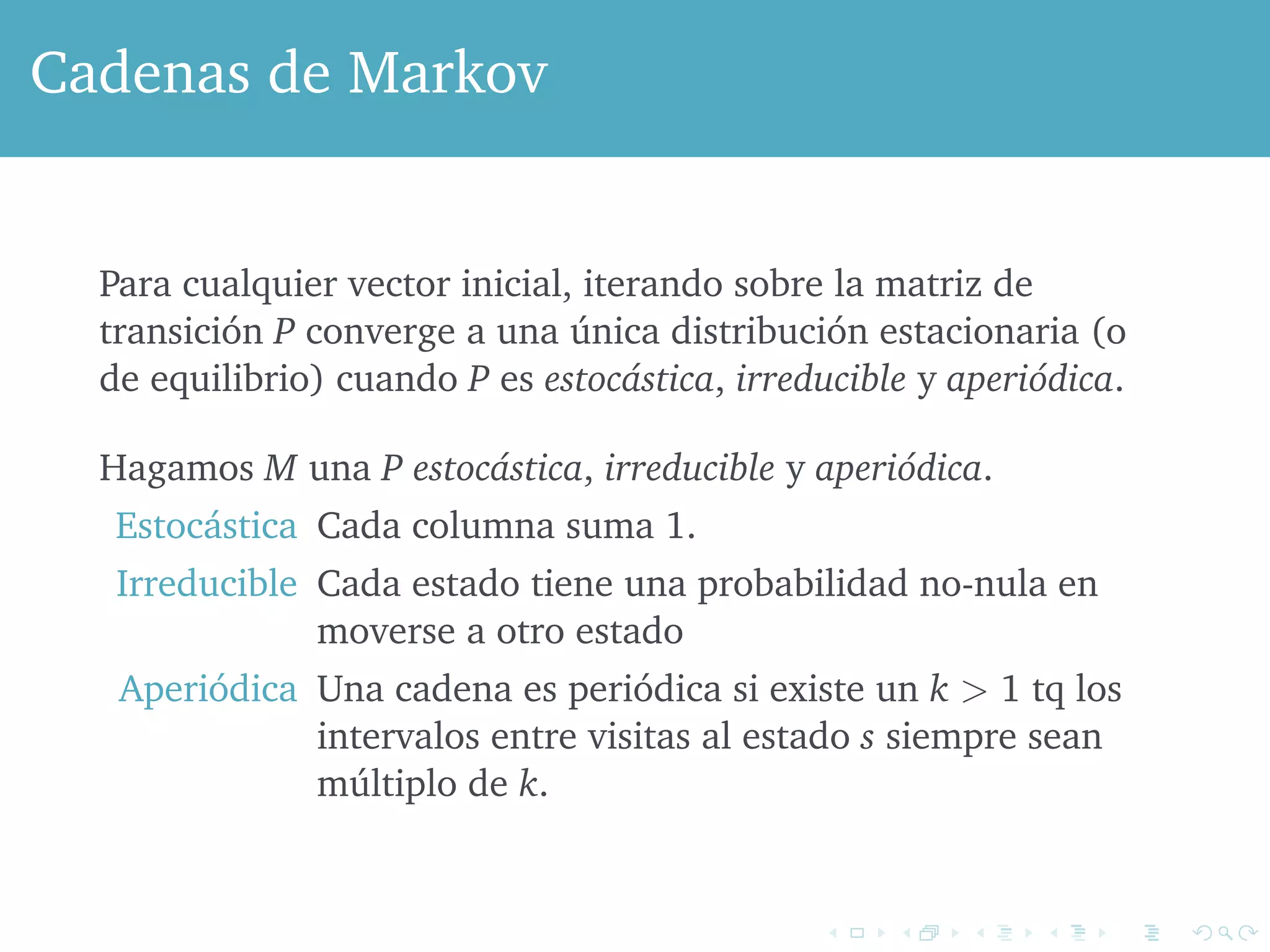 Cadenas de Markov

Para cualquier vector inicial, iterando sobre la matriz de transición $P$ converge a una única distribución estacionaria (o de equilibrio) cuando $P$ es estocástica, irreducible y aperiódica.

Hagamos $M$ una $P$ estocástica, irreducible y aperiódica.

Estocástica Cada columna suma 1.

Irreducible Cada estado tiene una probabilidad no-nula en moverse a otro estado

Aperiódica Una cadena es periódica si existe un $k > 1$ tq los intervalos entre visitas al estado $s$ siempre sean múltiplo de $k$.